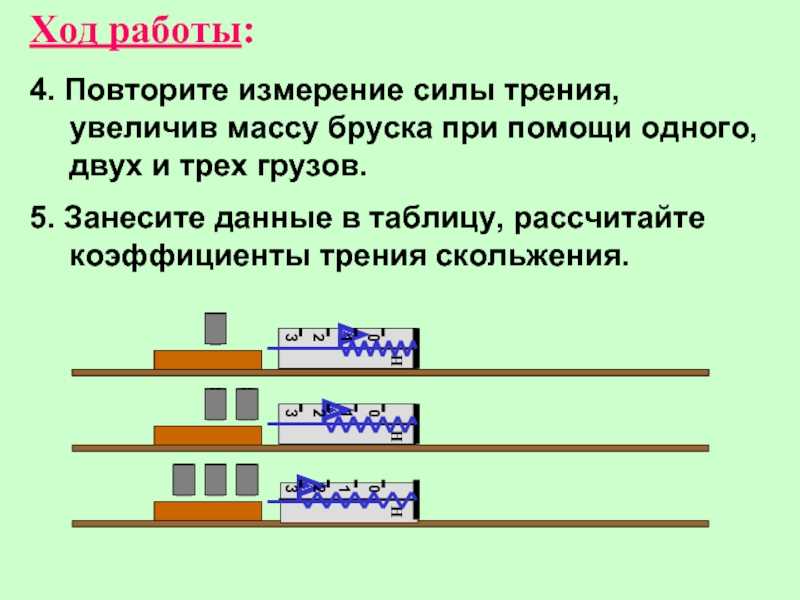 Ход работы:

4. Повторите измерение силы трения, увеличив массу бруска при помощи одного, двух и трех грузов.

5. Занесите данные в таблицу, рассчитайте коэффициенты трения скольжения.

3 2 1 0 Н

3 2 1 0 Н

3 2 1 0 Н